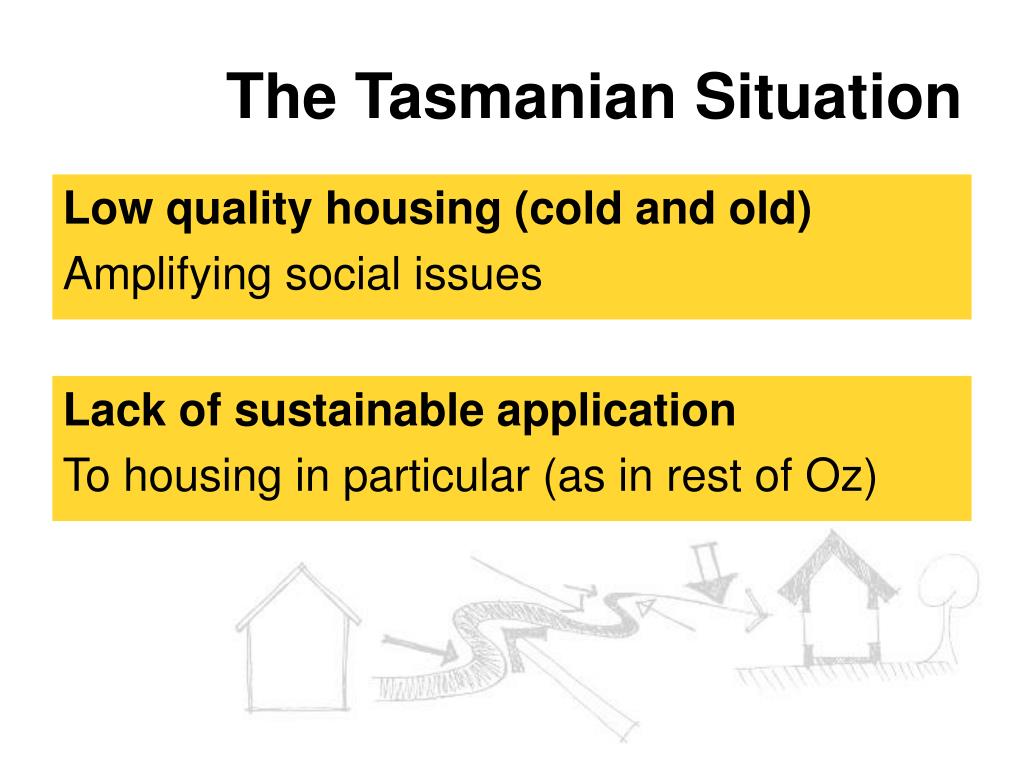 The Tasmanian Situation

Low quality housing (cold and old)
Amplifying social issues

Lack of sustainable application
To housing in particular (as in rest of Oz)